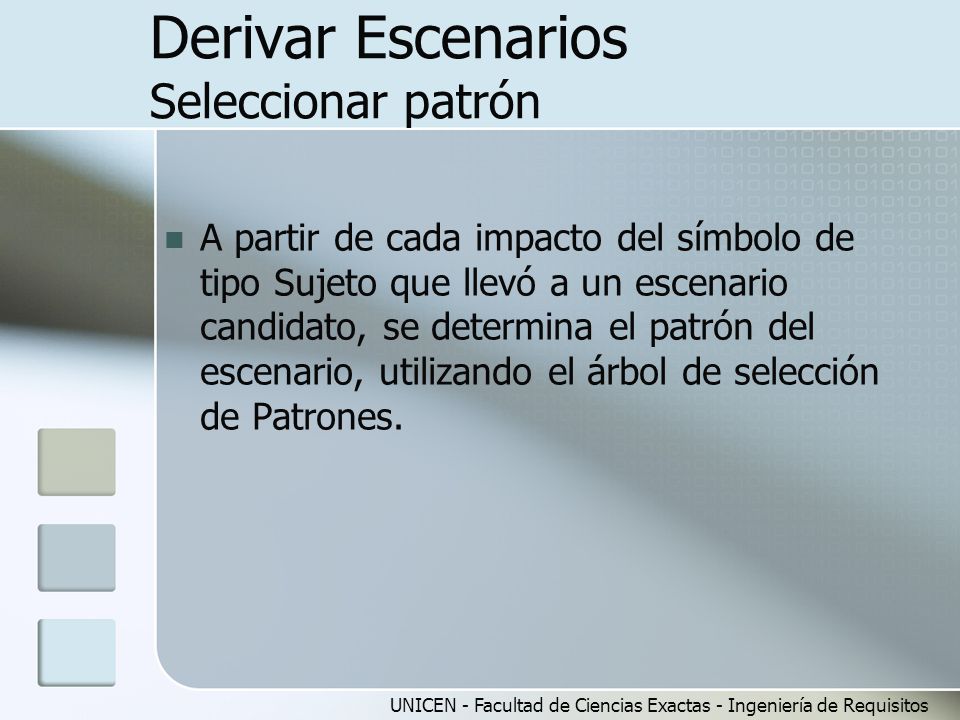 Derivar Escenarios
Seleccionar patrón

A partir de cada impacto del símbolo de tipo Sujeto que llevó a un escenario candidato, se determina el patrón del escenario, utilizando el árbol de selección de Patrones.

UNICEN - Facultad de Ciencias Exactas - Ingeniería de Requisitos